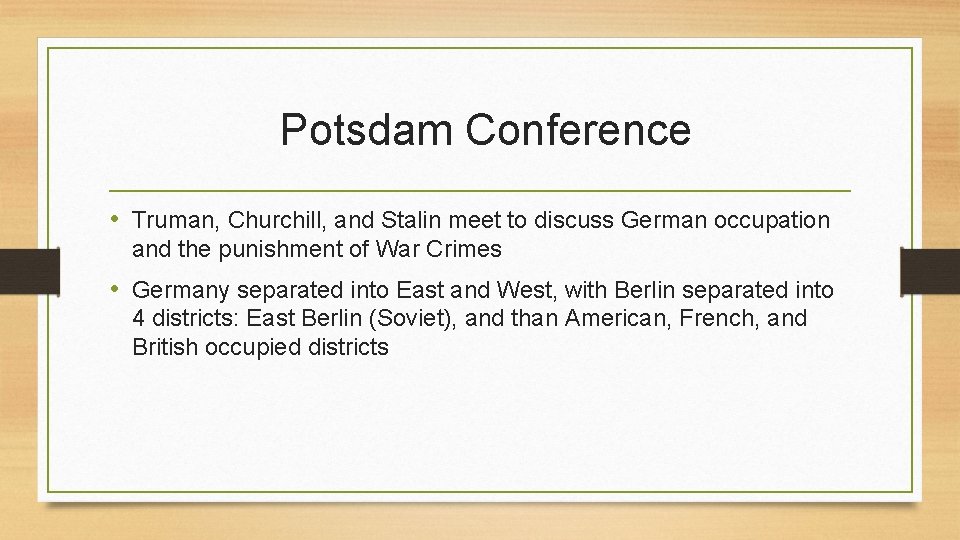 Potsdam Conference

• Truman, Churchill, and Stalin meet to discuss German occupation and the punishment of War Crimes

• Germany separated into East and West, with Berlin separated into 4 districts: East Berlin (Soviet), and than American, French, and British occupied districts